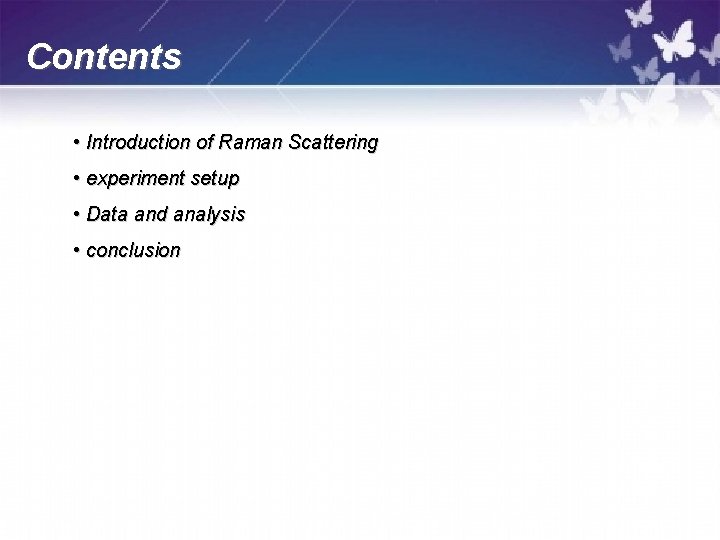 Contents

• Introduction of Raman Scattering
• experiment setup
• Data and analysis
• conclusion